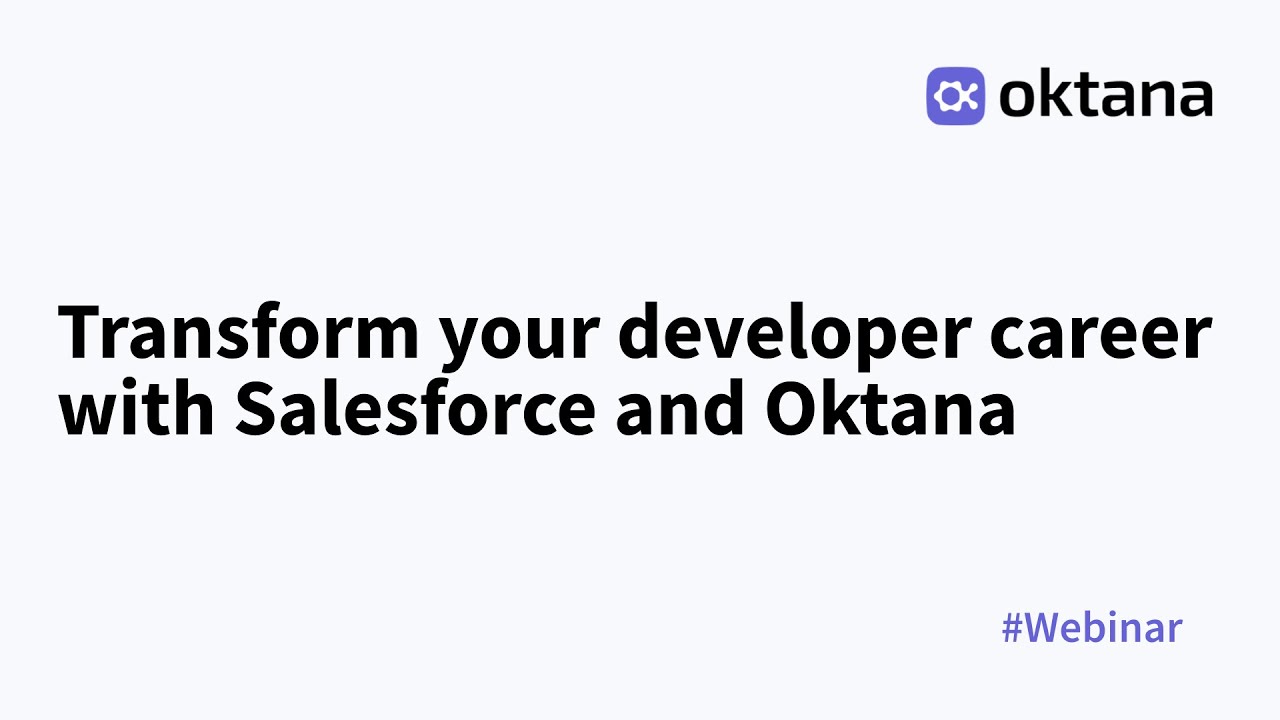 oktana

Transform your developer career with Salesforce and Oktana

#Webinar